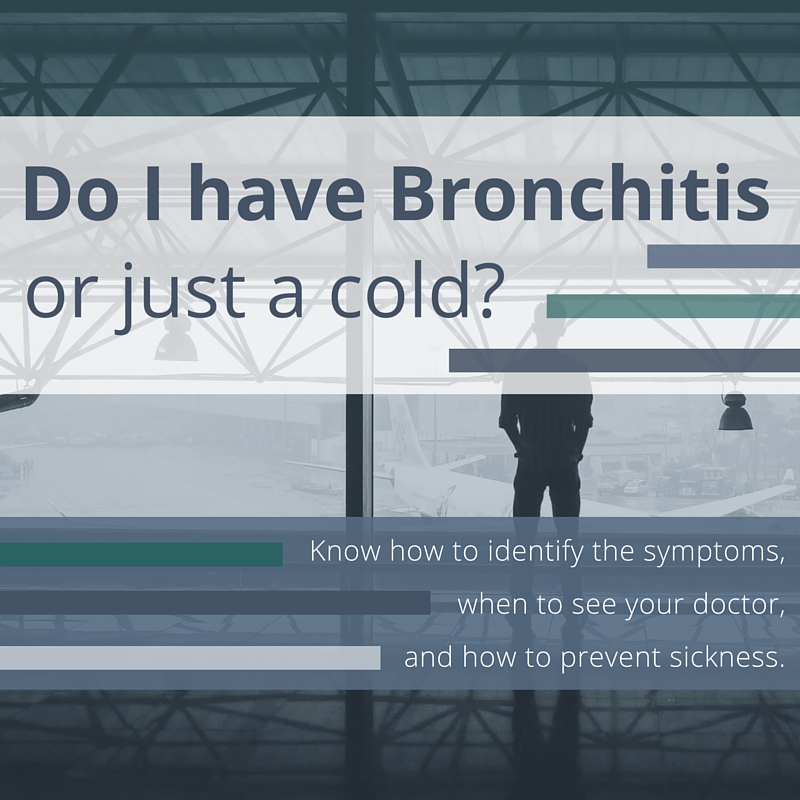 Do I have Bronchitis or just a cold?

Know how to identify the symptoms, when to see your doctor, and how to prevent sickness.